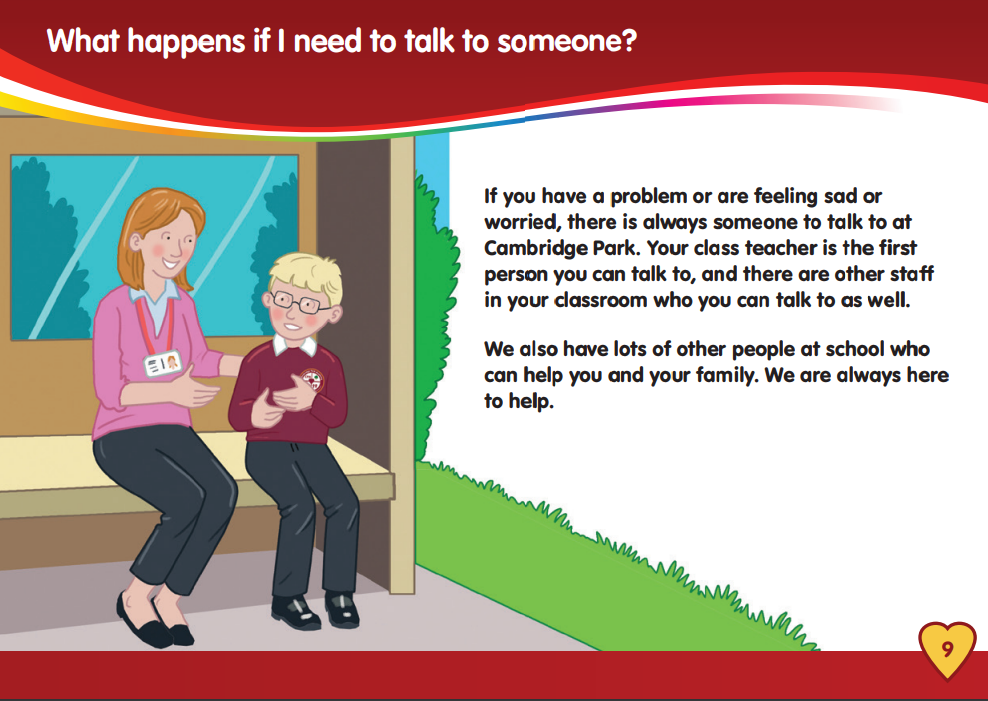 What happens if I need to talk to someone?

If you have a problem or are feeling sad or worried, there is always someone to talk to at Cambridge Park. Your class teacher is the first person you can talk to, and there are other staff in your classroom who you can talk to as well.

We also have lots of other people at school who can help you and your family. We are always here to help.

9